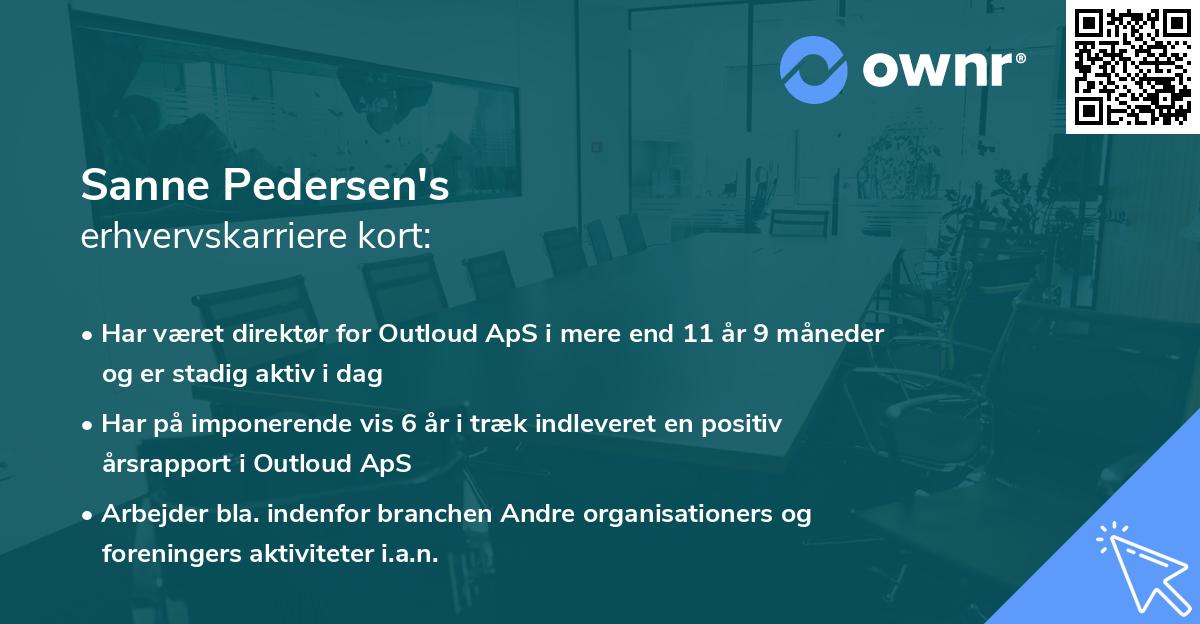 ownr®

Sanne Pedersen's
erhvervskarriere kort:

• Har været direktør for Outloud ApS i mere end 11 år 9 måneder og er stadig aktiv i dag

• Har på imponerende vis 6 år i træk indleveret en positiv årsrapport i Outloud ApS

• Arbejder bla. indenfor branchen Andre organisationers og foreningers aktiviteter i.a.n.